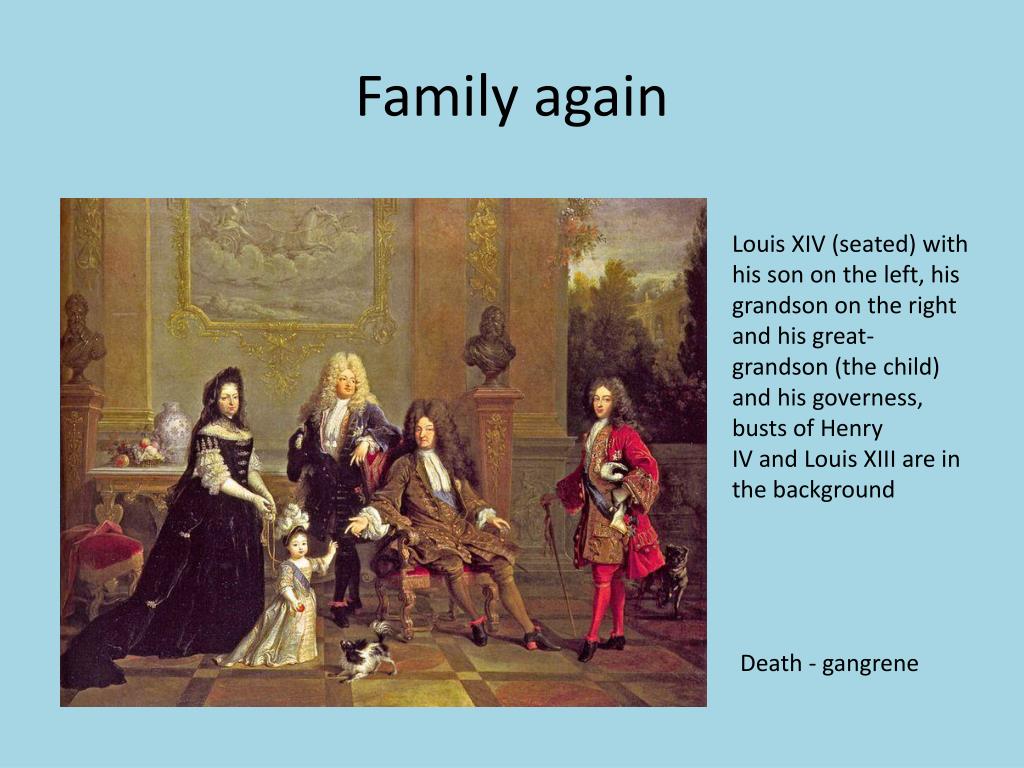 Family again

Louis XIV (seated) with his son on the left, his grandson on the right and his great-grandson (the child) and his governess, busts of Henry IV and Louis XIII are in the background

Death - gangrene